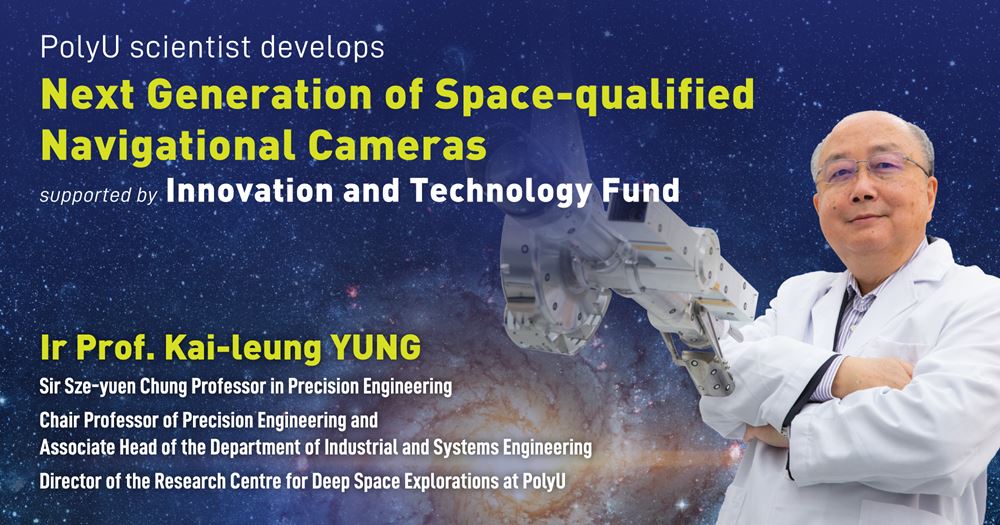 PolyU scientist develops
Next Generation of Space-qualified Navigational Cameras
supported by Innovation and Technology Fund

Ir Prof. Kai-leung YUNG
Sir Sze-yuen Chung Professor in Precision Engineering
Chair Professor of Precision Engineering and
Associate Head of the Department of Industrial and Systems Engineering
Director of the Research Centre for Deep Space Explorations at PolyU